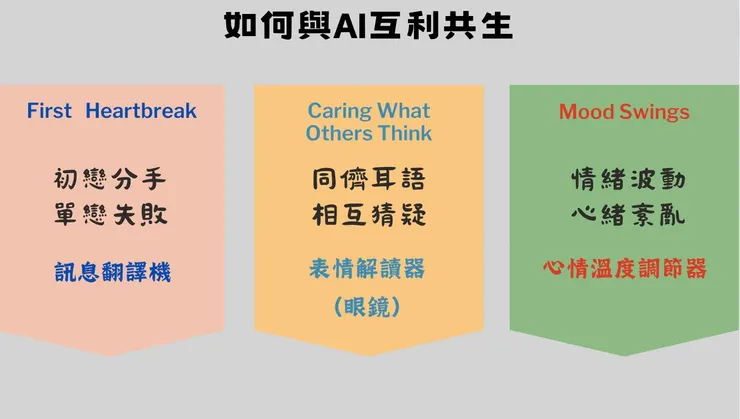 如何與AI互利共生

First Heartbreak

初戀分手
單戀失敗

訊息翻譯機

Caring What Others Think

同儕耳語
相互猜疑

表情解讀器
(眼鏡)

Mood Swings

情緒波動
心緒紊亂

心情溫度調節器